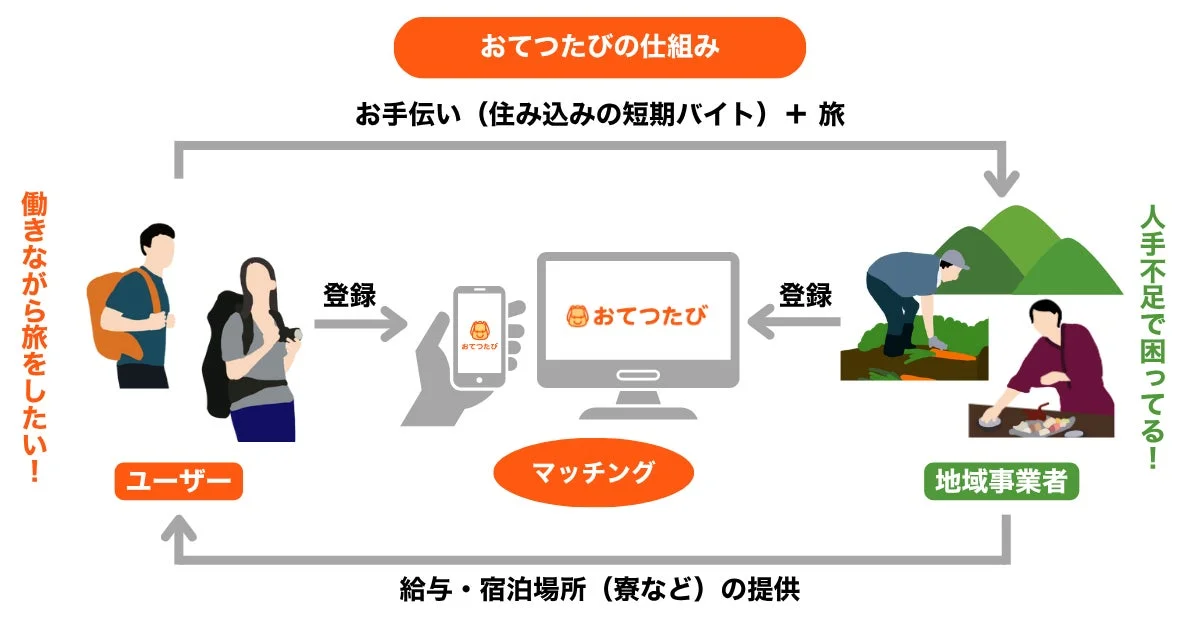 おてつたびの仕組み

お手伝い（住み込みの短期バイト）＋ 旅

働きながら旅をしたい！

登録

おてつたび

おてつたび

登録

人手不足で困ってる！

ユーザー

マッチング

地域事業者

給与・宿泊場所（寮など）の提供